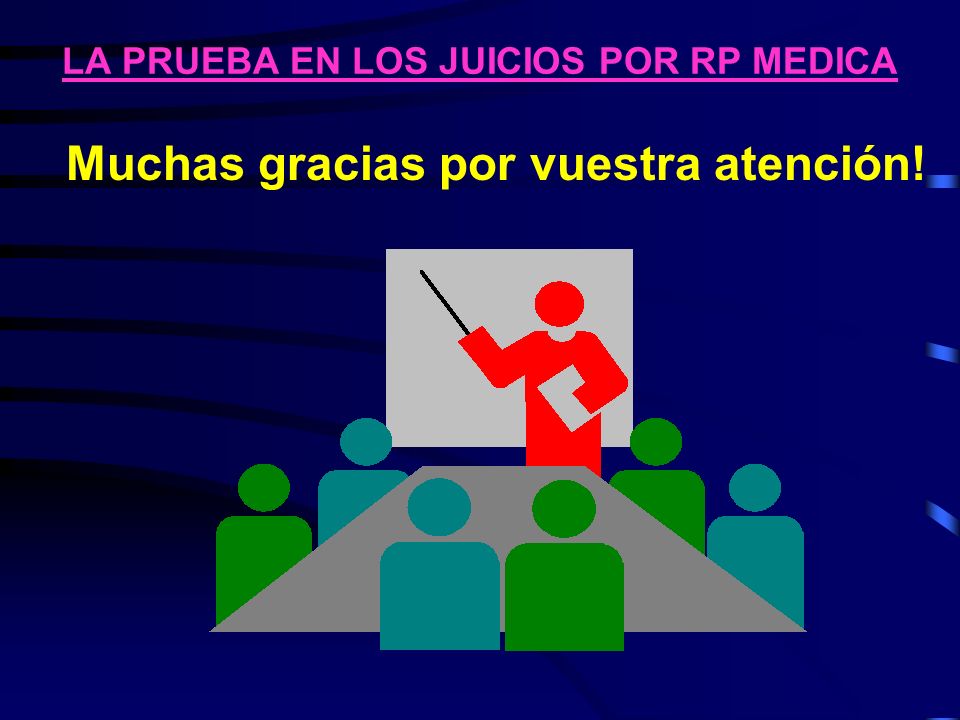 LA PRUEBA EN LOS JUICIOS POR RP MEDICA

Muchas gracias por vuestra atención!